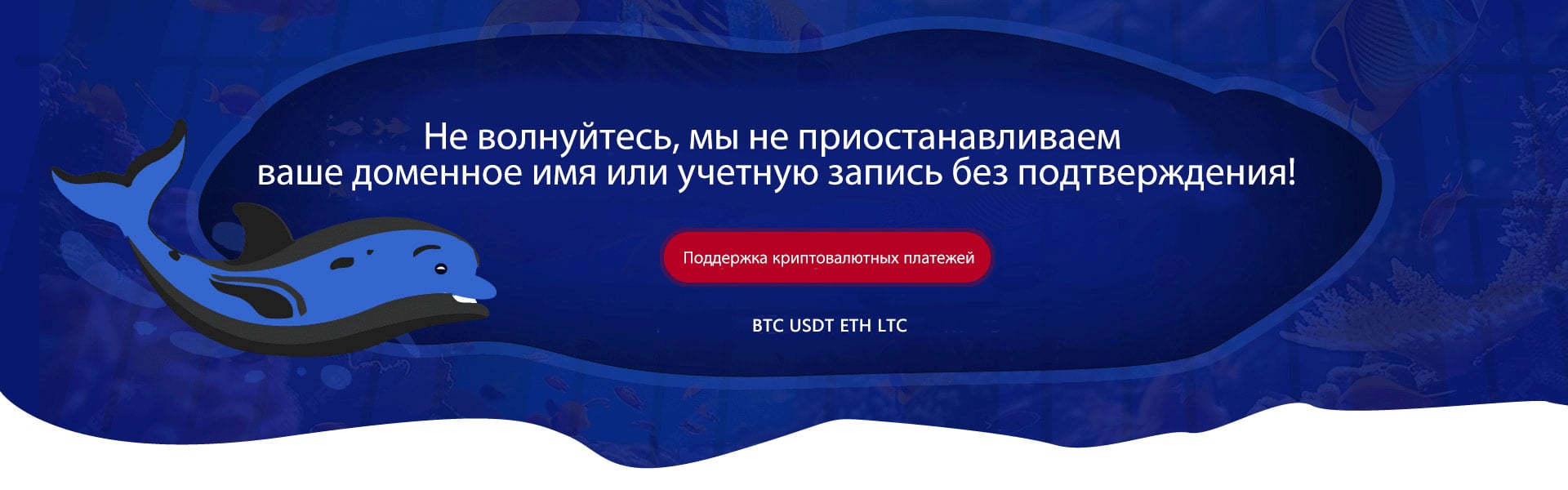 Не волнуйтесь, мы не приостанавливаем ваше доменное имя или учетную запись без подтверждения!

Поддержка криптовалютных платежей

BTC USDT ETH LTC